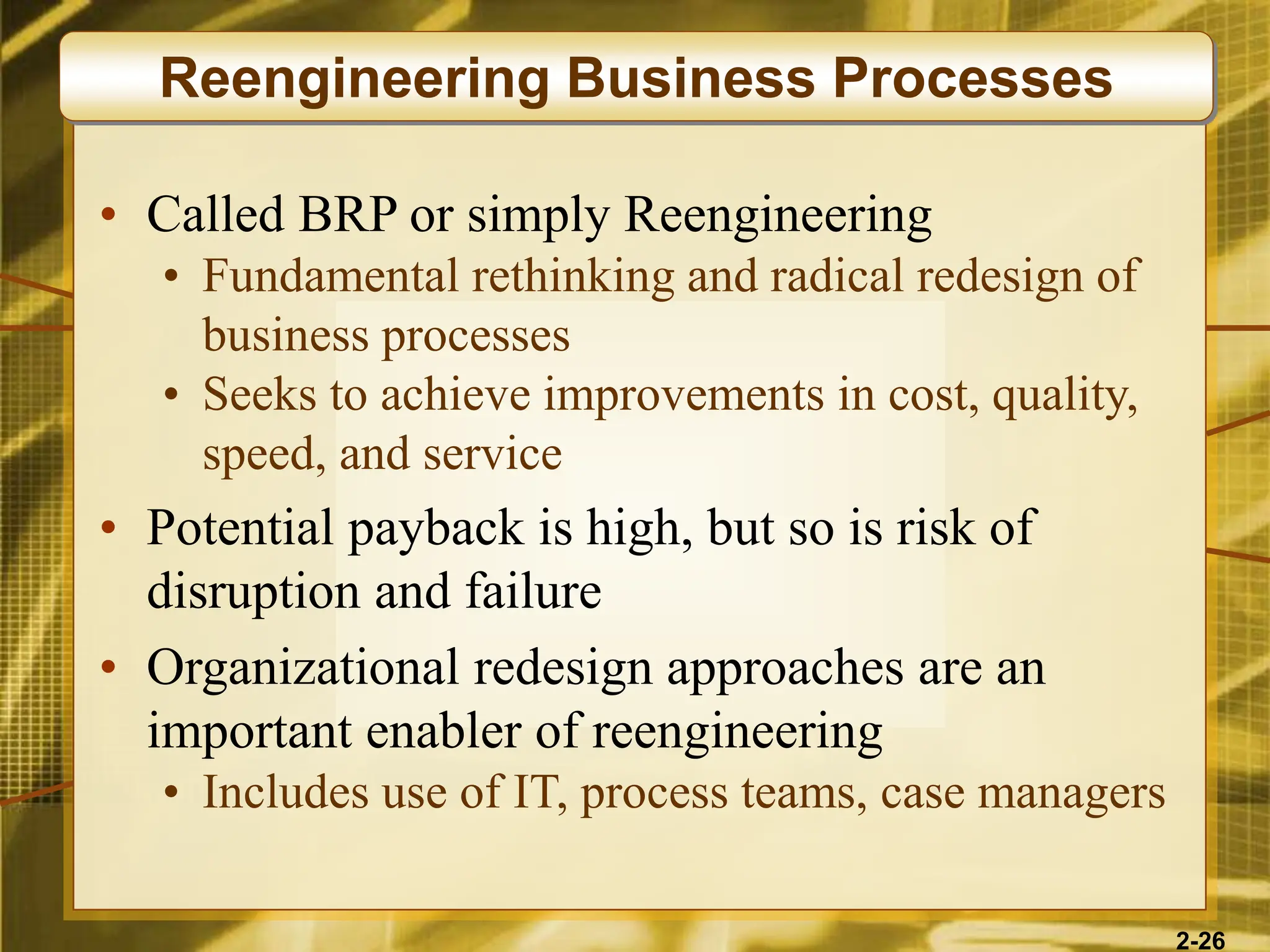 Reengineering Business Processes

• Called BRP or simply Reengineering
  • Fundamental rethinking and radical redesign of business processes
  • Seeks to achieve improvements in cost, quality, speed, and service

• Potential payback is high, but so is risk of disruption and failure

• Organizational redesign approaches are an important enabler of reengineering
  • Includes use of IT, process teams, case managers

2-26